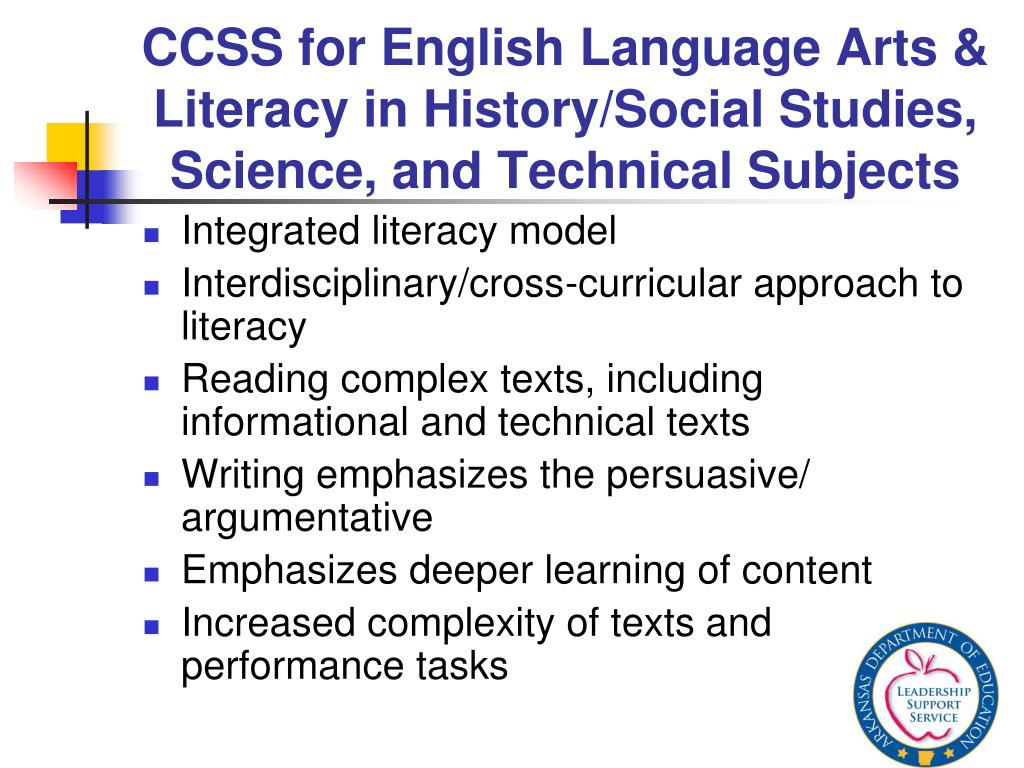 CCSS for English Language Arts & Literacy in History/Social Studies, Science, and Technical Subjects

- Integrated literacy model
- Interdisciplinary/cross-curricular approach to literacy
- Reading complex texts, including informational and technical texts
- Writing emphasizes the persuasive/ argumentative
- Emphasizes deeper learning of content
- Increased complexity of texts and performance tasks

ARKANSAS DEPARTMENT OF EDUCATION
LEADERSHIP SUPPORT SERVICE